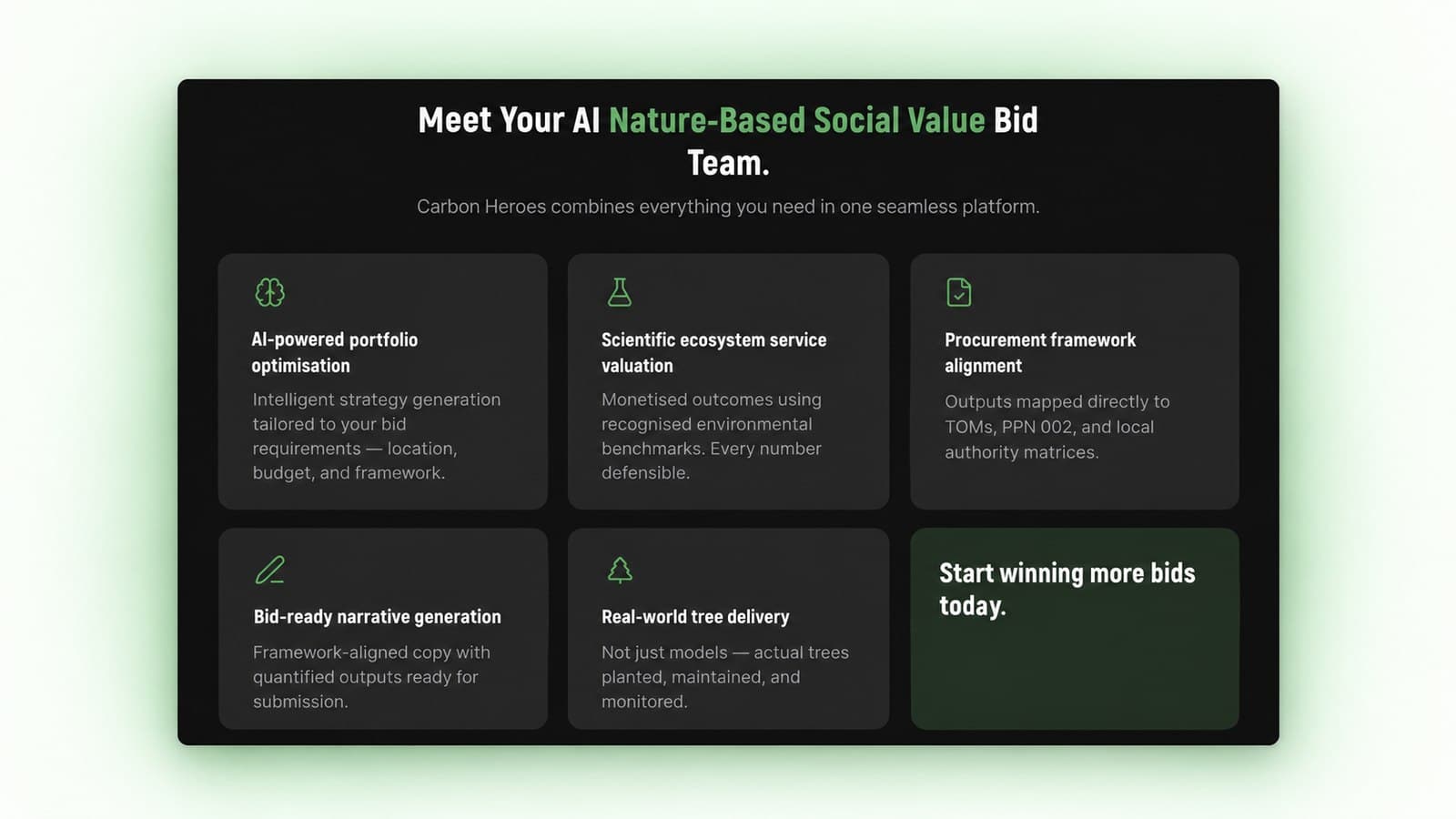 Meet Your AI Nature-Based Social Value Bid Team.

Carbon Heroes combines everything you need in one seamless platform.

AI-powered portfolio optimisation

Intelligent strategy generation tailored to your bid requirements — location, budget, and framework.

Scientific ecosystem service valuation

Monetised outcomes using recognised environmental benchmarks. Every number defensible.

Procurement framework alignment

Outputs mapped directly to TOMs, PPN 002, and local authority matrices.

Bid-ready narrative generation

Framework-aligned copy with quantified outputs ready for submission.

Real-world tree delivery

Not just models — actual trees planted, maintained, and monitored.

Start winning more bids today.